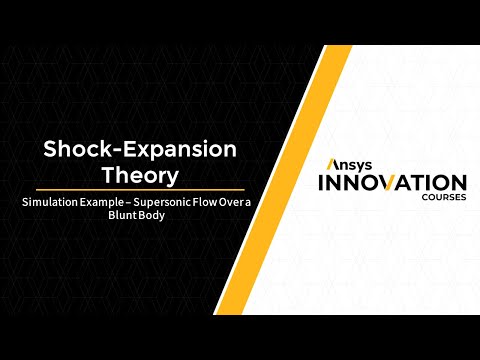 Shock-Expansion Theory

Simulation Example – Supersonic Flow Over a Blunt Body

Ansys
INNOVATION
COURSES